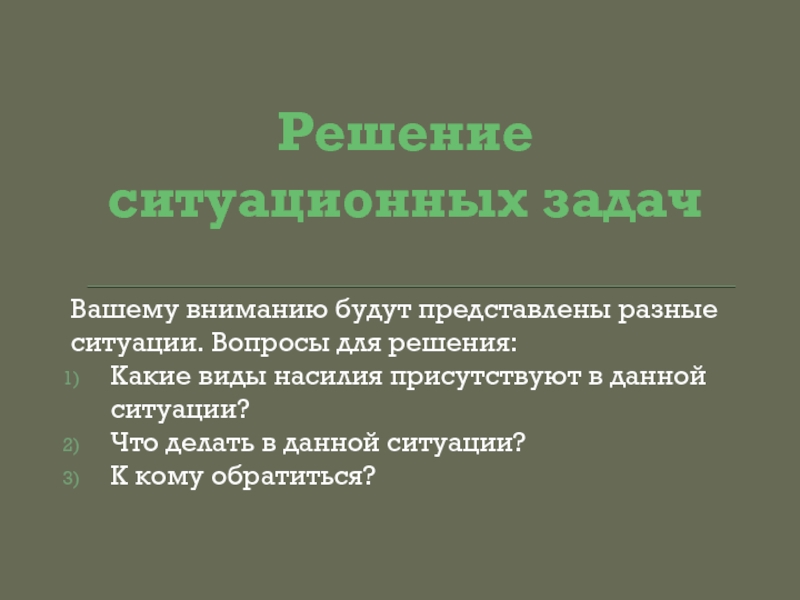 Решение ситуационных задач

Вашему вниманию будут представлены разные ситуации. Вопросы для решения:
1) Какие виды насилия присутствуют в данной ситуации?
2) Что делать в данной ситуации?
3) К кому обратиться?